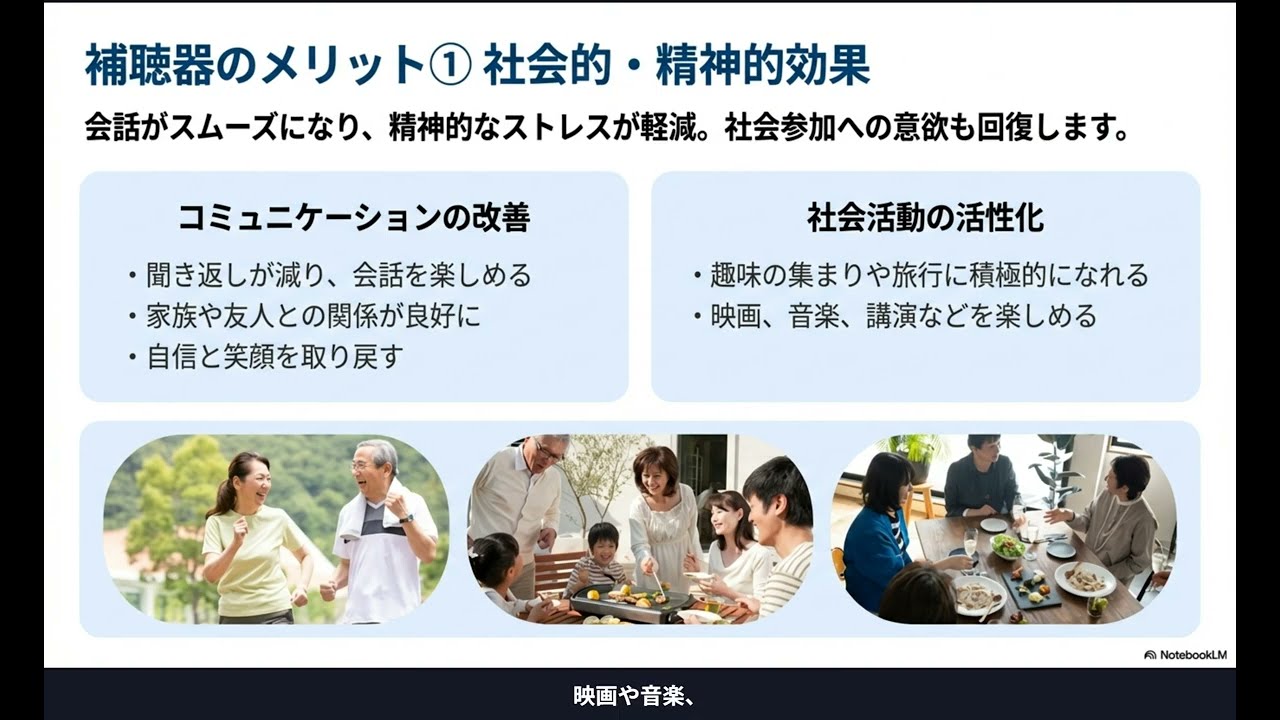 補聴器のメリット① 社会的・精神的効果

会話がスムーズになり、精神的なストレスが軽減。社会参加への意欲も回復します。

コミュニケーションの改善

・聞き返しが減り、会話を楽しめる
・家族や友人との関係が良好に
・自信と笑顔を取り戻す

社会活動の活性化

・趣味の集まりや旅行に積極的になれる
・映画、音楽、講演などを楽しめる

NotebookLM

映画や音楽、